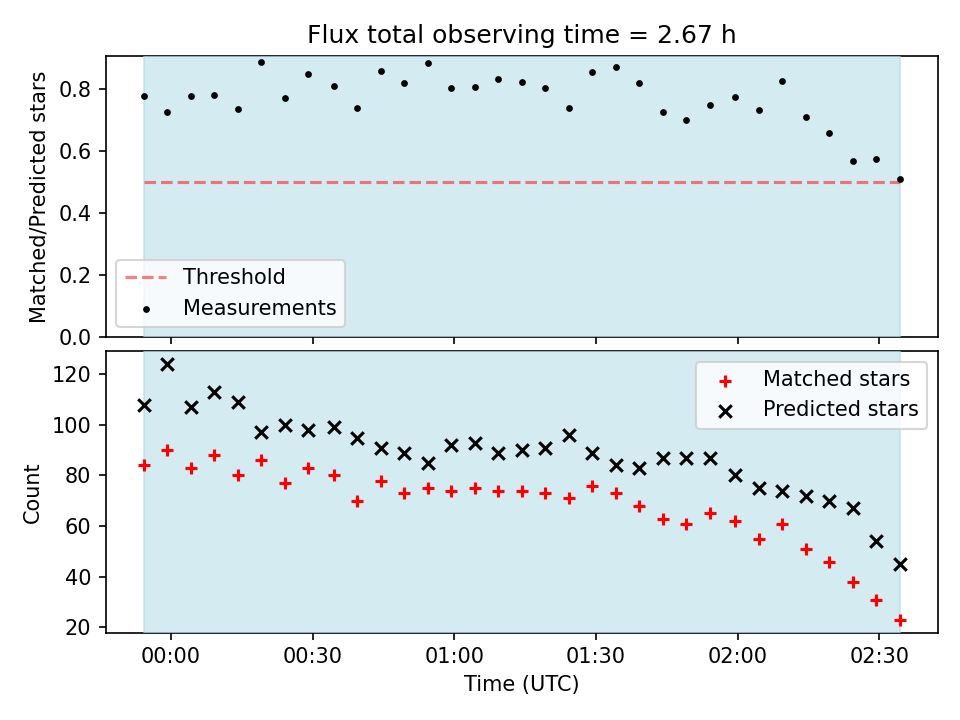 Flux total observing time = 2.67 h

Matched/Predicted stars
0.8
0.6
0.4
0.2
0.0

Threshold
Measurements

Count
120
100
80
60
40
20

Matched stars
Predicted stars

00:00
00:30
01:00
01:30
02:00
02:30
Time (UTC)